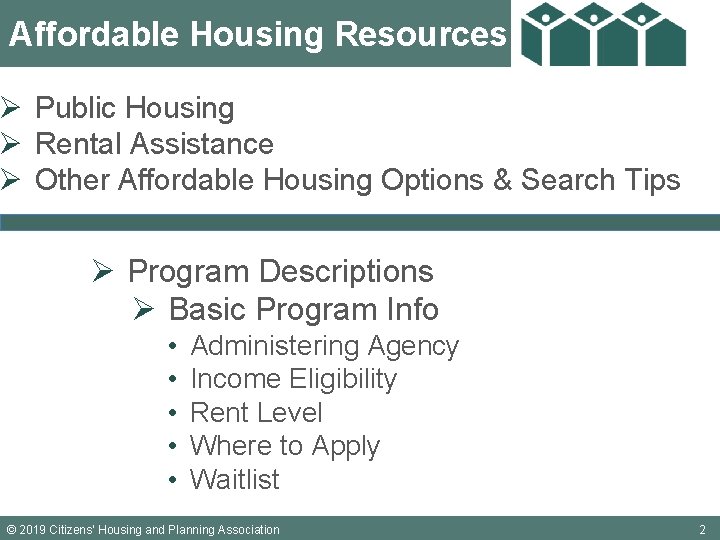 Affordable Housing Resources

➢ Public Housing
➢ Rental Assistance
➢ Other Affordable Housing Options & Search Tips

➢ Program Descriptions
➢ Basic Program Info
• Administering Agency
• Income Eligibility
• Rent Level
• Where to Apply
• Waitlist

© 2019 Citizens' Housing and Planning Association 2